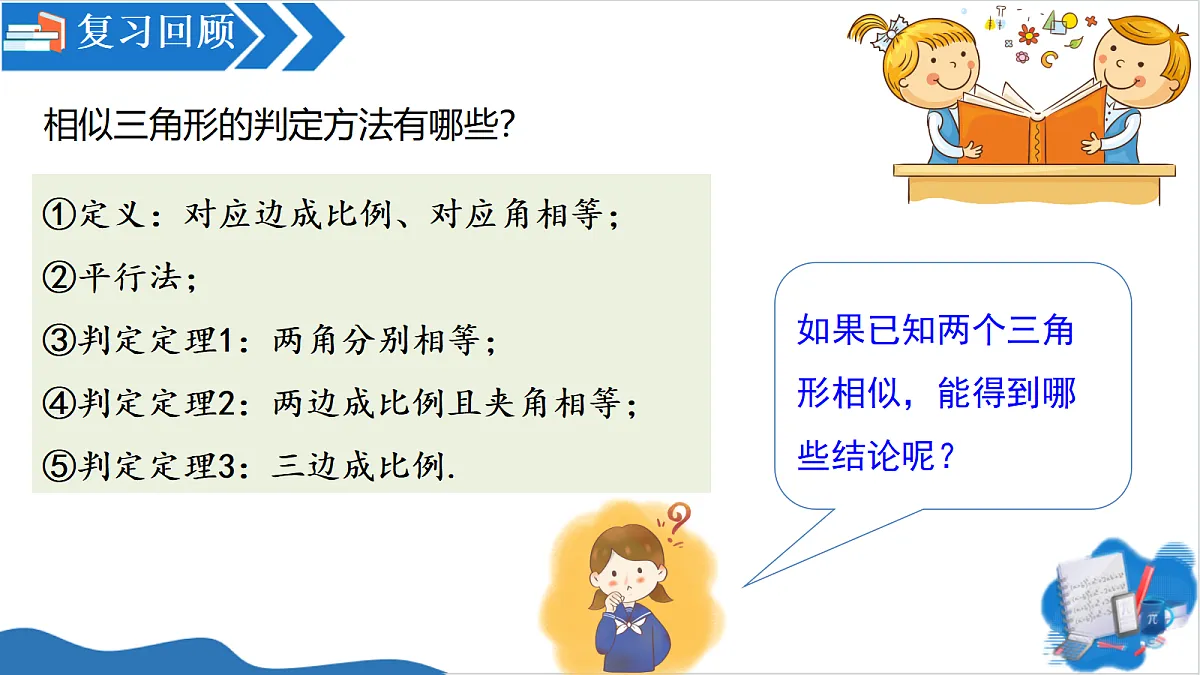 复习回顾

相似三角形的判定方法有哪些?

①定义：对应边成比例、对应角相等；
②平行法；
③判定定理1：两角分别相等；
④判定定理2：两边成比例且夹角相等；
⑤判定定理3：三边成比例.

如果已知两个三角形相似，能得到哪些结论呢？